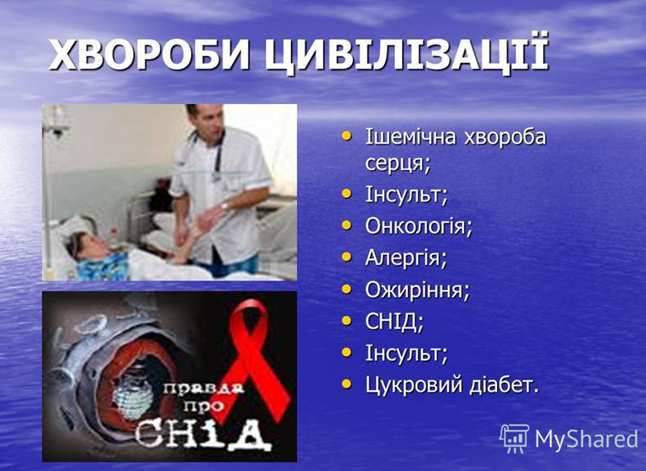 ХВОРОБИ ЦИВІЛІЗАЦІЇ

правда про СНІД

- Ішемічна хвороба серця;
- Інсульт;
- Онкологія;
- Алергія;
- Ожиріння;
- СНІД;
- Інсульт;
- Цукровий діабет.

MyShared